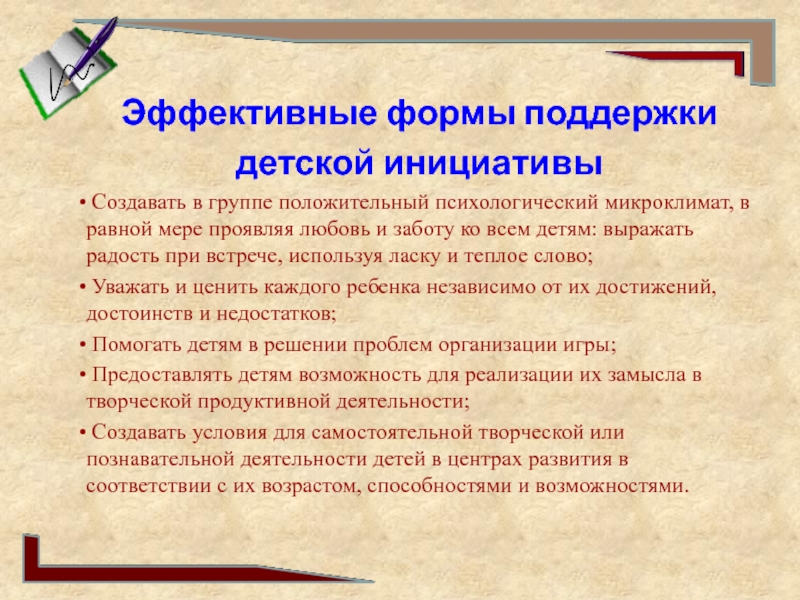 Эффективные формы поддержки детской инициативы

• Создавать в группе положительный психологический микроклимат, в равной мере проявляя любовь и заботу ко всем детям: выражать радость при встрече, используя ласку и теплое слово;

• Уважать и ценить каждого ребенка независимо от их достижений, достоинств и недостатков;

• Помогать детям в решении проблем организации игры;

• Предоставлять детям возможность для реализации их замысла в творческой продуктивной деятельности;

• Создавать условия для самостоятельной творческой или познавательной деятельности детей в центрах развития в соответствии с их возрастом, способностями и возможностями.